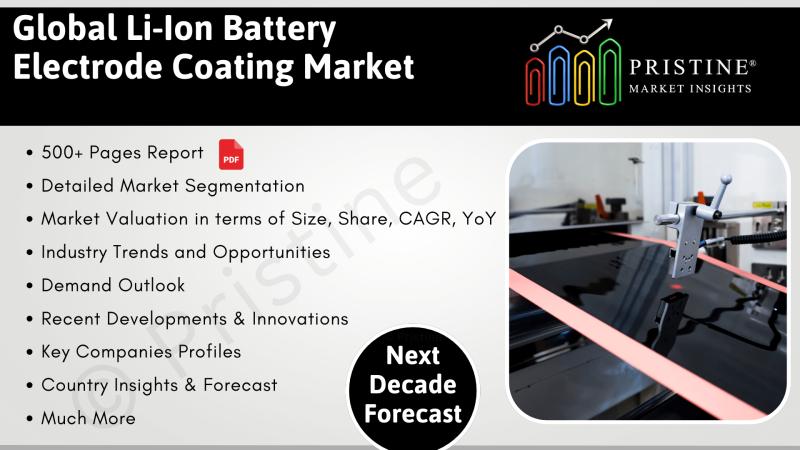 Global Li-Ion Battery Electrode Coating Market

PRISTINE®
MARKET INSIGHTS

• 500+ Pages Report PDF
• Detailed Market Segmentation
• Market Valuation in terms of Size, Share, CAGR, YoY
• Industry Trends and Opportunities
• Demand Outlook
• Recent Developments & Innovations
• Key Companies Profiles
• Country Insights & Forecast
• Much More

© Pristine

Next Decade Forecast